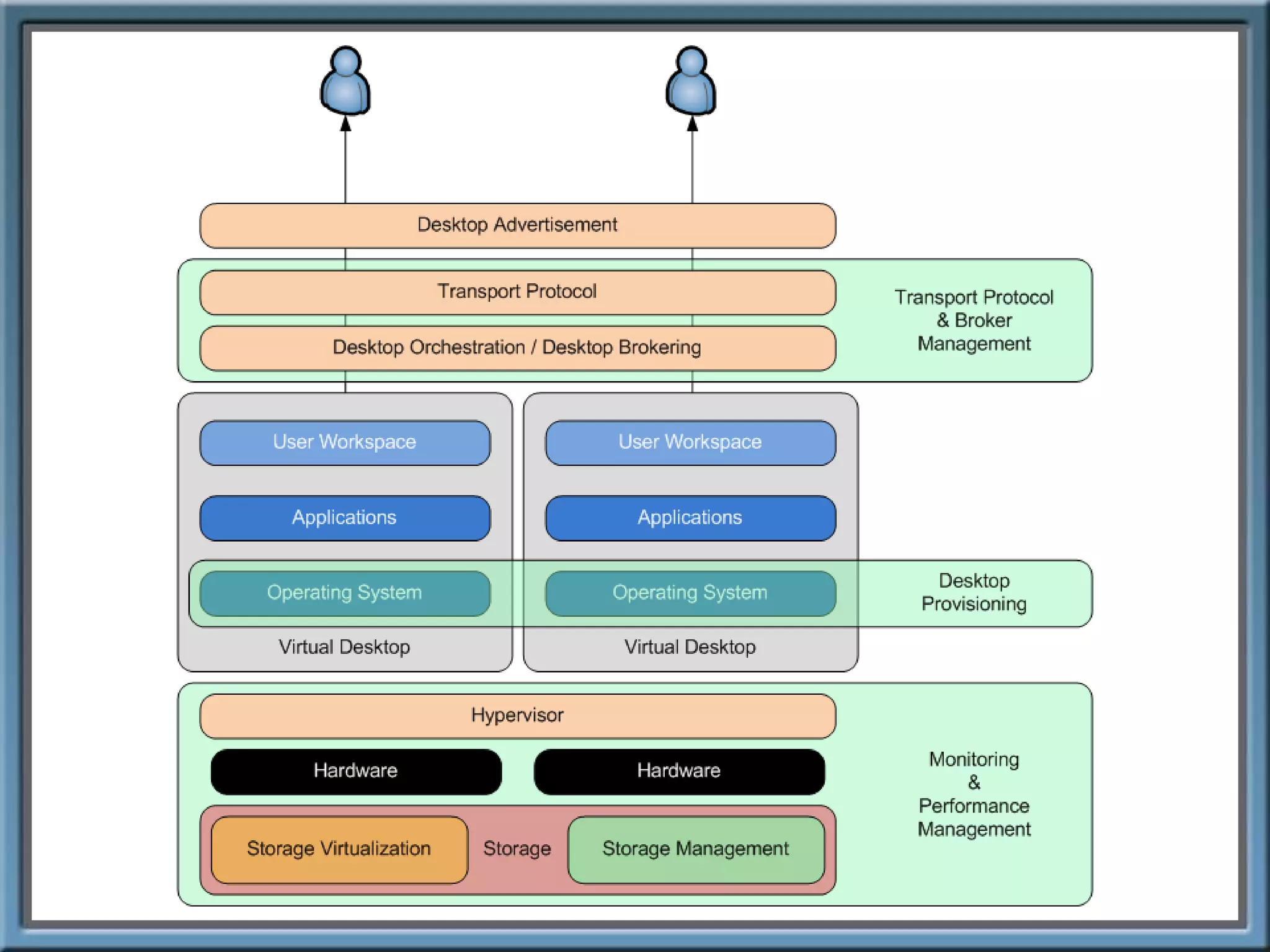 Desktop Advertisement

Transport Protocol

Desktop Orchestration / Desktop Brokering

Transport Protocol & Broker Management

User Workspace

Applications

Operating System

Virtual Desktop

User Workspace

Applications

Operating System

Virtual Desktop

Desktop Provisioning

Hypervisor

Hardware

Hardware

Storage Virtualization

Storage

Storage Management

Monitoring & Performance Management